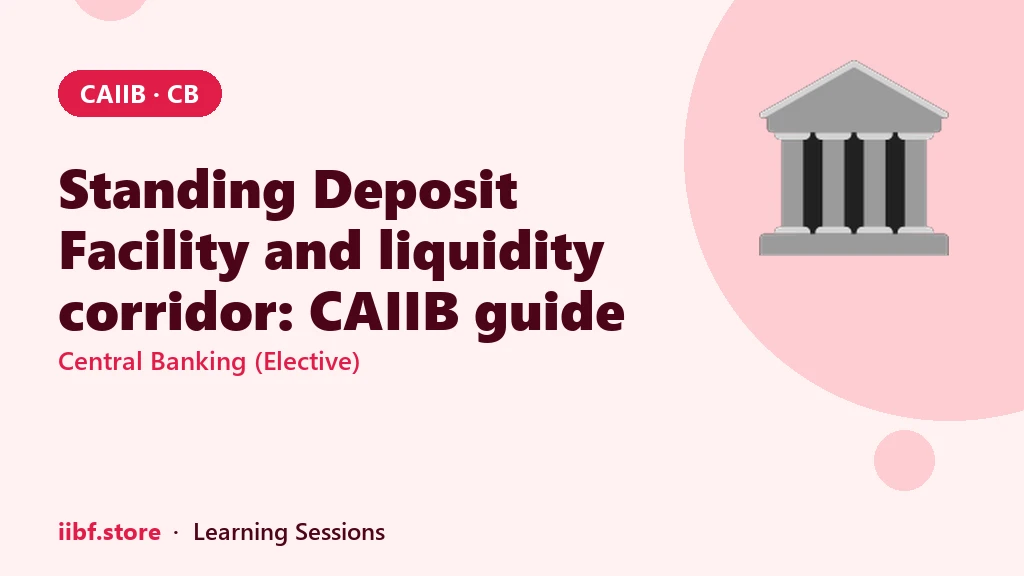 CAIIB · CB

Standing Deposit Facility and liquidity corridor: CAIIB guide

Central Banking (Elective)

iibf.store · Learning Sessions